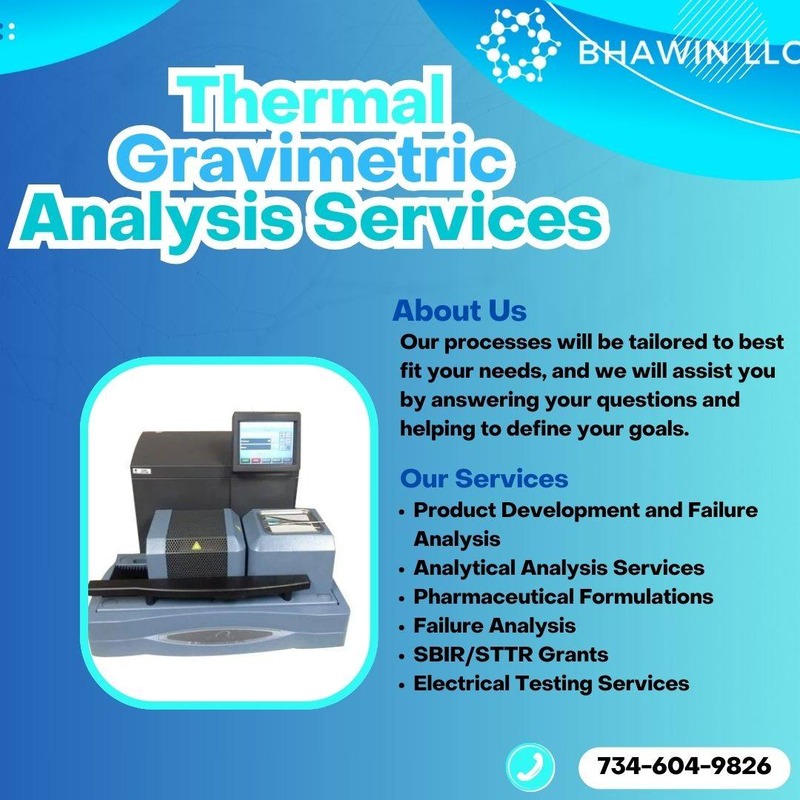 BHAWIN LLC

Thermal Gravimetric Analysis Services

About Us
Our processes will be tailored to best fit your needs, and we will assist you by answering your questions and helping to define your goals.

Our Services
• Product Development and Failure Analysis
• Analytical Analysis Services
• Pharmaceutical Formulations
• Failure Analysis
• SBIR/STTR Grants
• Electrical Testing Services

734-604-9826